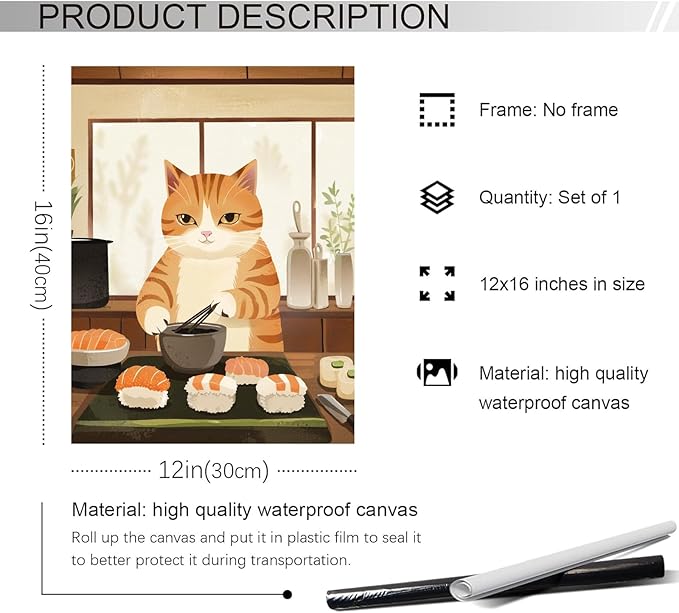 PRODUCT DESCRIPTION

16in(40cm)

Frame: No frame

Quantity: Set of 1

12x16 inches in size

Material: high quality waterproof canvas

12in(30cm)

Material: high quality waterproof canvas

Roll up the canvas and put it in plastic film to seal it to better protect it during transportation.